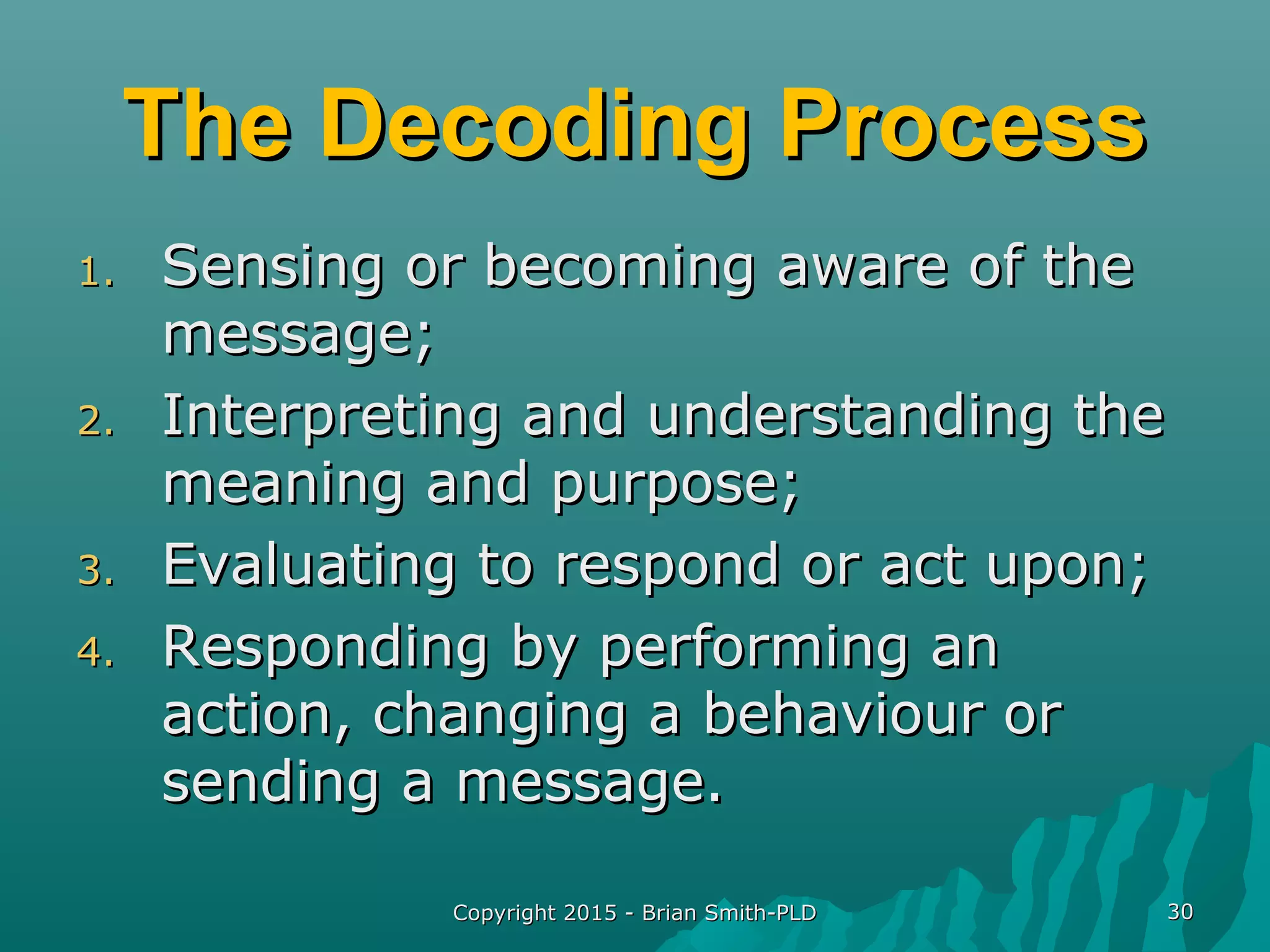 The Decoding Process

1. Sensing or becoming aware of the message;
2. Interpreting and understanding the meaning and purpose;
3. Evaluating to respond or act upon;
4. Responding by performing an action, changing a behaviour or sending a message.

Copyright 2015 - Brian Smith-PLD

30